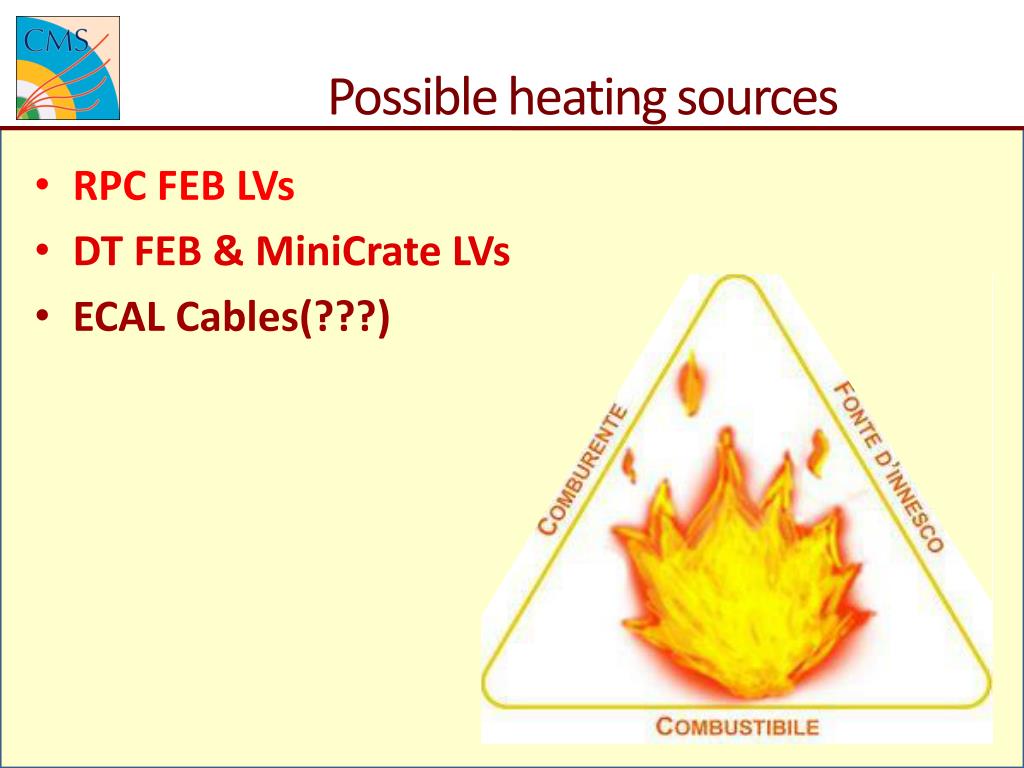 CMS

Possible heating sources

• RPC FEB LVs
• DT FEB & MiniCrate LVs
• ECAL Cables(???)

COMBURENTE
FONTE D'INNESCO
COMBUSTIBILE